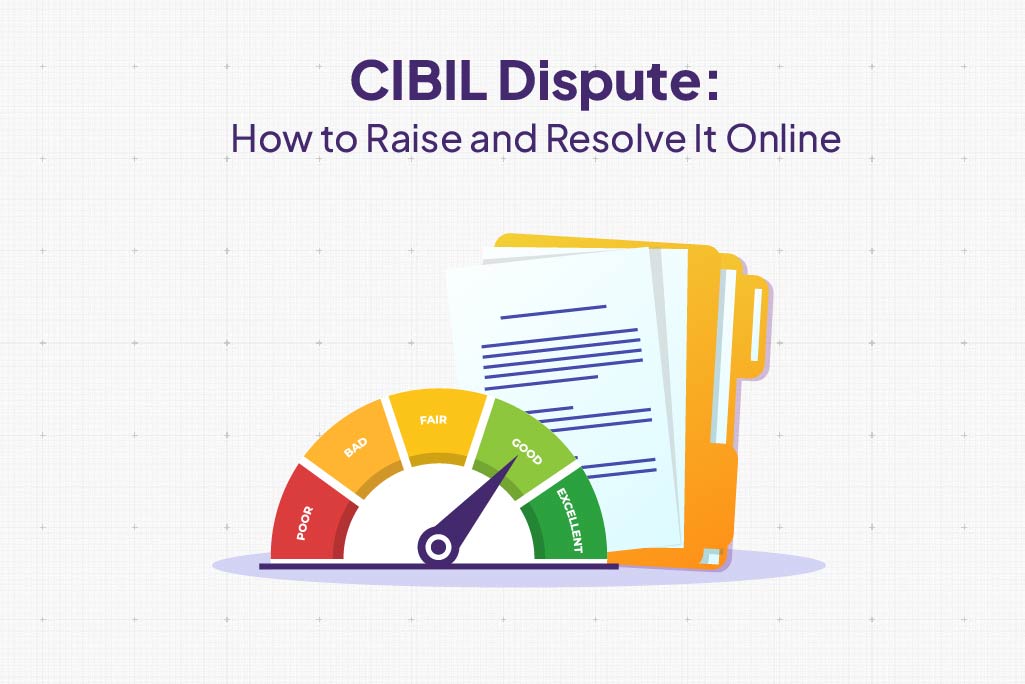 CIBIL Dispute:
How to Raise and Resolve It Online

POOR
BAD
FAIR
GOOD
EXCELLENT